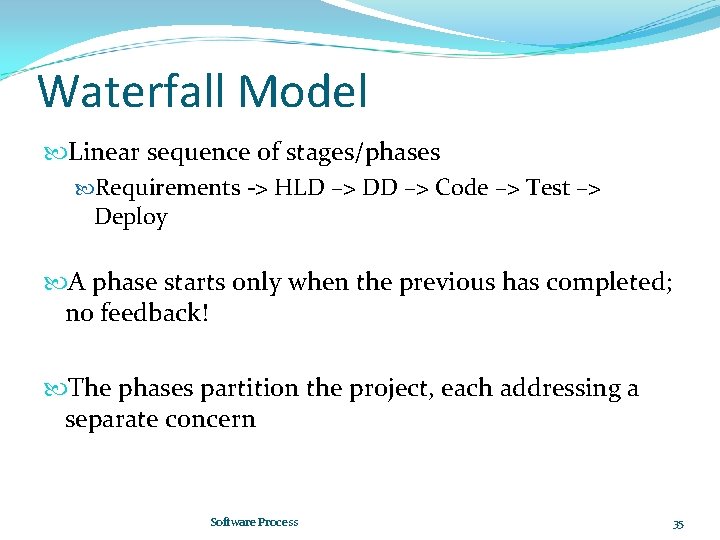 Waterfall Model

Linear sequence of stages/phases

Requirements -> HLD –> DD –> Code –> Test –> Deploy

A phase starts only when the previous has completed; no feedback!

The phases partition the project, each addressing a separate concern

Software Process

35